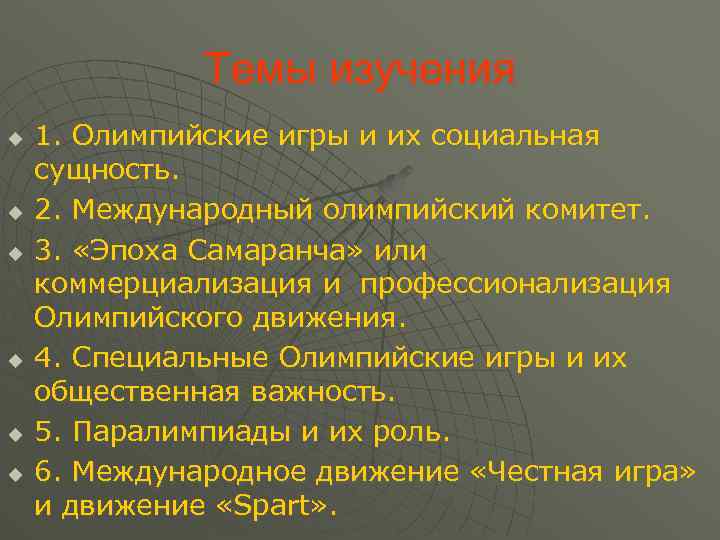 Темы изучения

1. Олимпийские игры и их социальная сущность.

2. Международный олимпийский комитет.

3. «Эпоха Самаранча» или коммерциализация и профессионализация Олимпийского движения.

4. Специальные Олимпийские игры и их общественная важность.

5. Паралимпиады и их роль.

6. Международное движение «Честная игра» и движение «Spart».